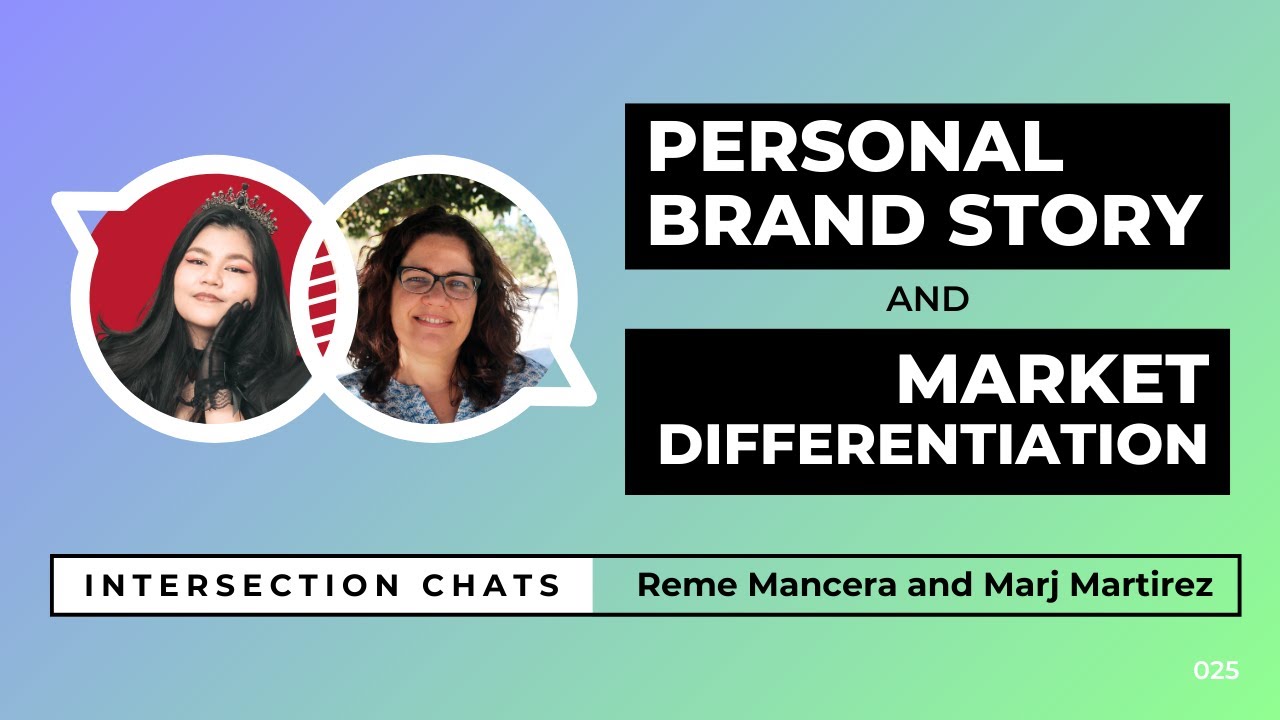 PERSONAL BRAND STORY

AND

MARKET DIFFERENTIATION

INTERSECTION CHATS

Reme Mancera and Marj Martirez

025